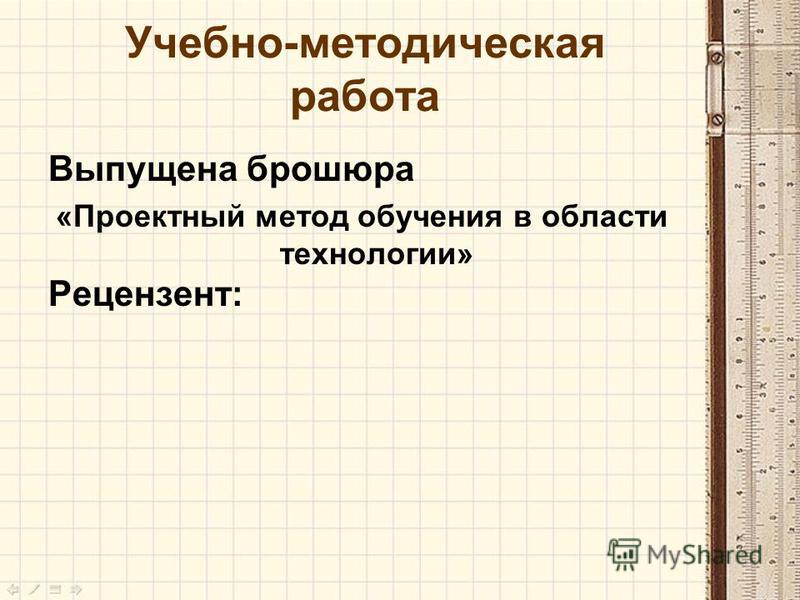 Учебно-методическая работа

Выпущена брошюра

«Проектный метод обучения в области технологии»

Рецензент:

MyShared